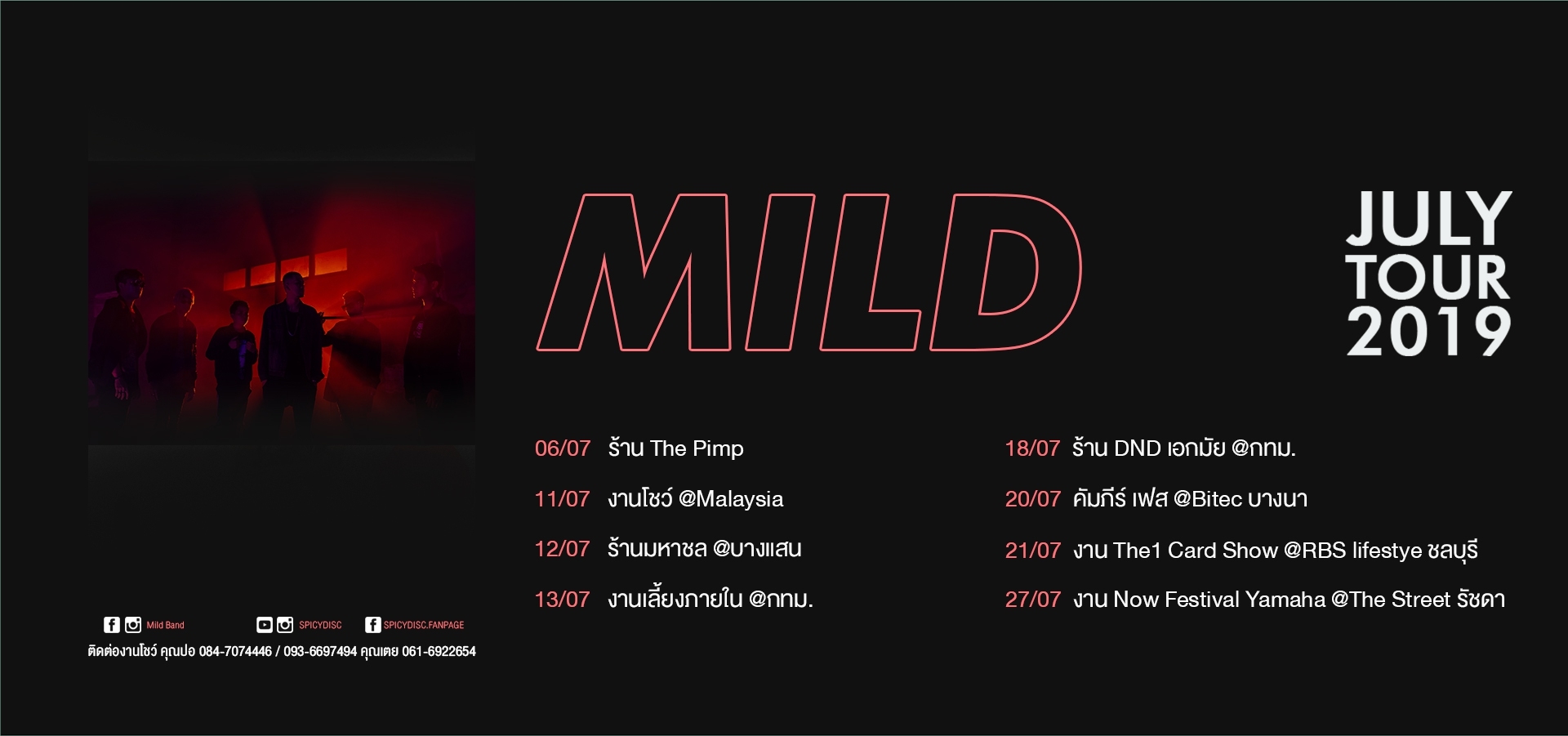 MILD

JULY TOUR 2019

06/07 ร้าน The Pimp

11/07 งานโชว์ @Malaysia

12/07 ร้านมหาชล @บางแสน

13/07 งานเลี้ยงภายใน @กทม.

18/07 ร้าน DND เอกมัย @กทม.

20/07 คัมภีร์ เฟส @Bitec บางนา

21/07 งาน The1 Card Show @RBS lifestye ชลบุรี

27/07 งาน Now Festival Yamaha @The Street รัชดา

Mild Band SPICYDISC SPICYDISC.FANPAGE

ติดต่องานโชว์ คุณปอ 084-7074446 / 093-6697494 คุณเตย 061-6922654